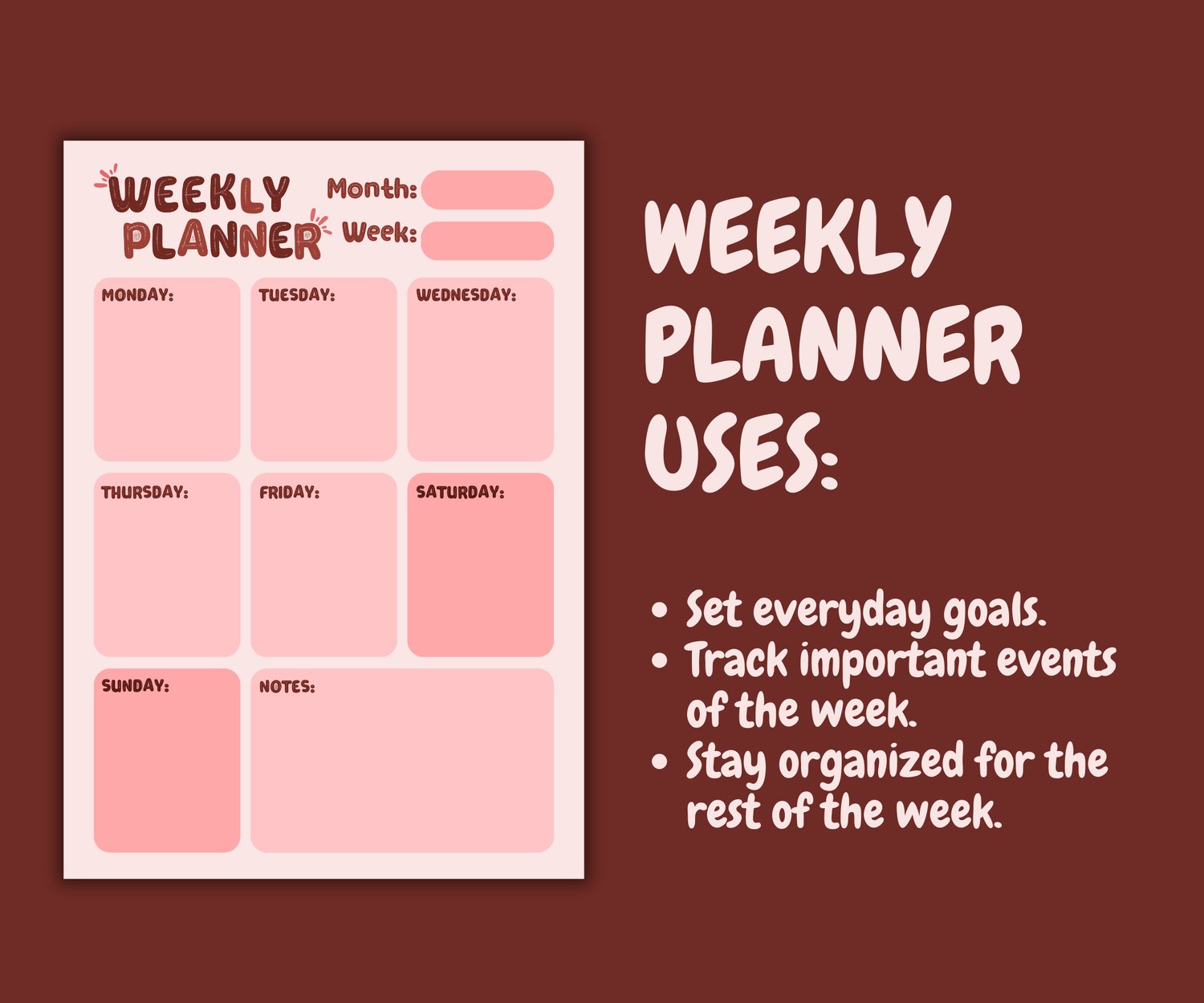 WEEKLY PLANNER

Month:

Week:

MONDAY:

TUESDAY:

WEDNESDAY:

THURSDAY:

FRIDAY:

SATURDAY:

SUNDAY:

NOTES:

WEEKLY PLANNER USES:

• Set everyday goals.
• Track important events of the week.
• Stay organized for the rest of the week.